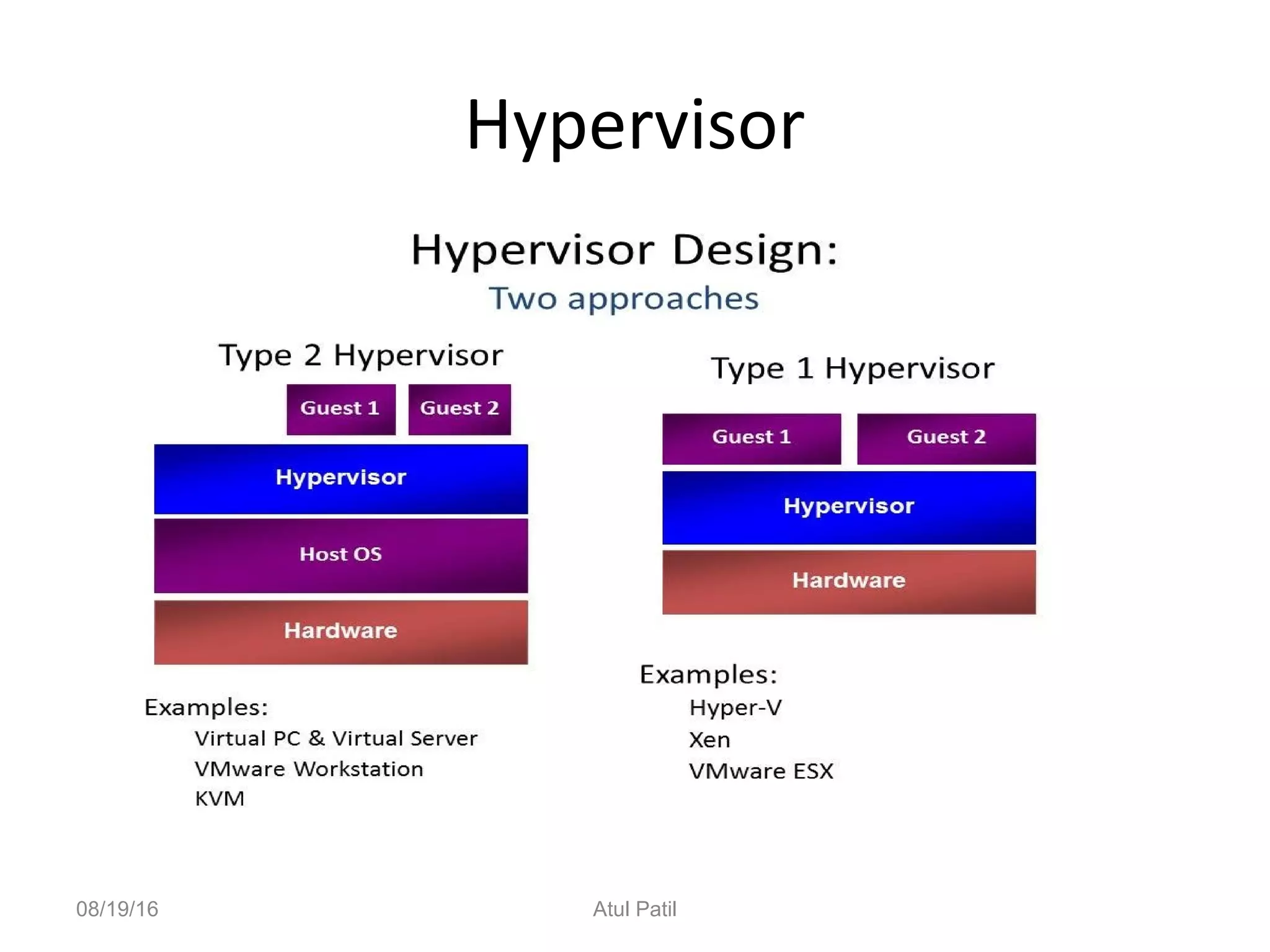 Hypervisor

Hypervisor Design:
Two approaches

Type 2 Hypervisor

Guest 1
Guest 2
Hypervisor
Host OS
Hardware

Examples:
Virtual PC & Virtual Server
VMware Workstation
KVM

Type 1 Hypervisor

Guest 1
Guest 2
Hypervisor
Hardware

Examples:
Hyper-V
Xen
VMware ESX

08/19/16
Atul Patil